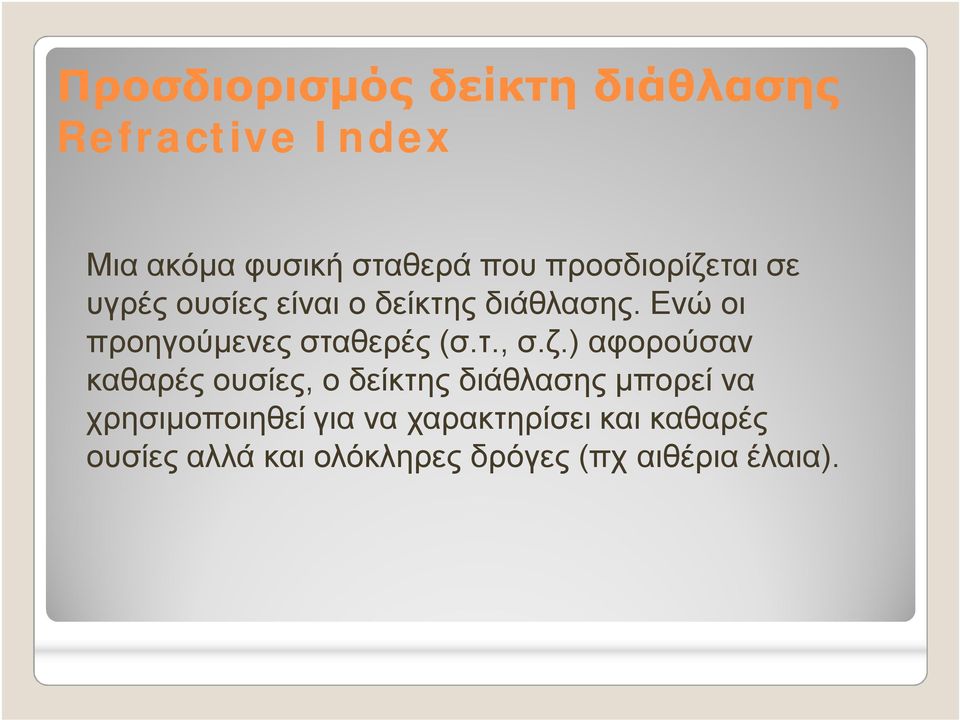 Προσδιορισμός δείκτη διάθλασης
Refractive Index

Μια ακόμα φυσική σταθερά που προσδιορίζεται σε υγρές ουσίες είναι ο δείκτης διάθλασης. Ενώ οι προηγούμενες σταθερές (σ.τ., σ.ζ.) αφορούσαν καθαρές ουσίες, ο δείκτης διάθλασης μπορεί να χρησιμοποιηθεί για να χαρακτηρίσει και καθαρές ουσίες αλλά και ολόκληρες δρόγες (πχ αιθέρια έλαια).